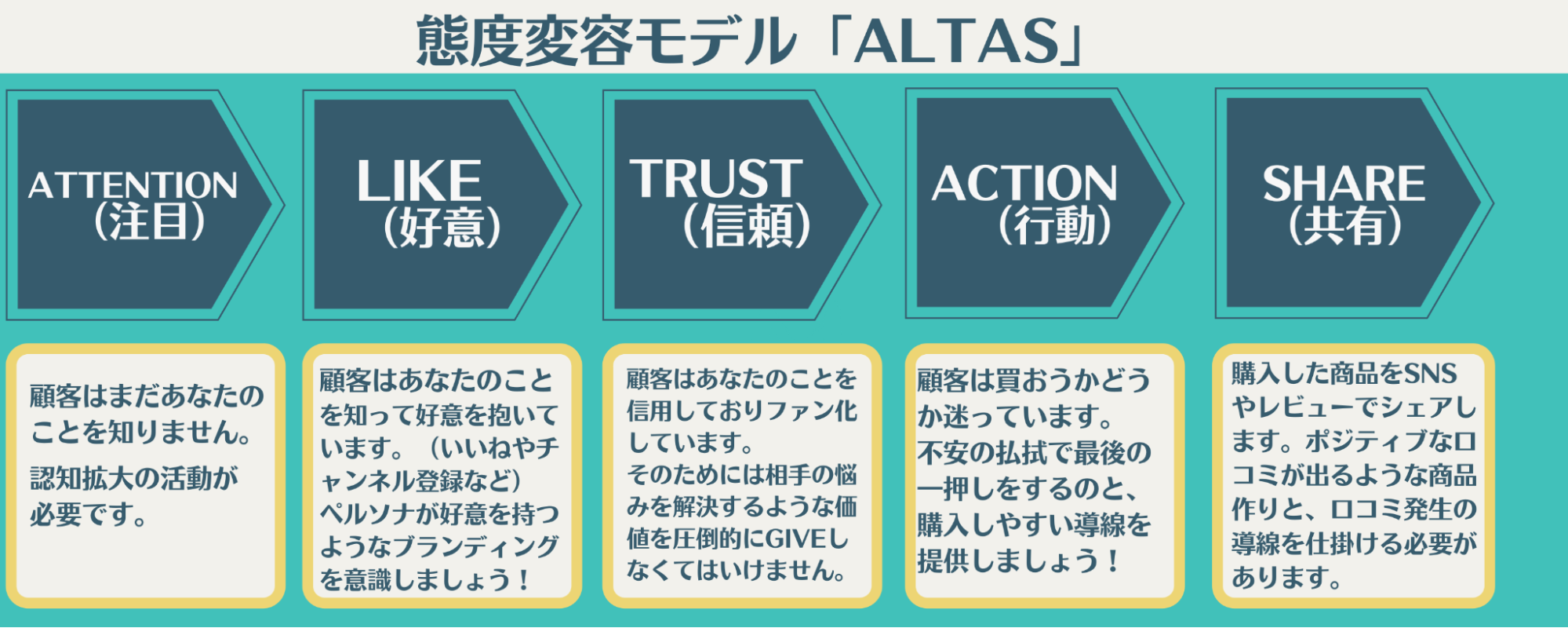 態度変容モデル「ALTAS」

ATTENTION
(注目)

LIKE
(好意)

TRUST
(信頼)

ACTION
(行動)

SHARE
(共有)

顧客はまだあなたのことを知りません。
認知拡大の活動が必要です。

顧客はあなたのことを知って好意を抱いています。(いいねやチャンネル登録など)
ペルソナが好意を持つようなブランディングを意識しましょう！

顧客はあなたのことを信用しておりファン化しています。
そのためには相手の悩みを解決するような価値を圧倒的にGIVEしなくてはいけません。

顧客は買おうかどうか迷っています。
不安の払拭で最後の一押しをするのと、購入しやすい導線を提供しましょう！

購入した商品をSNSやレビューでシェアします。ポジティブな口コミが出るような商品作りと、口コミ発生の導線を仕掛ける必要があります。